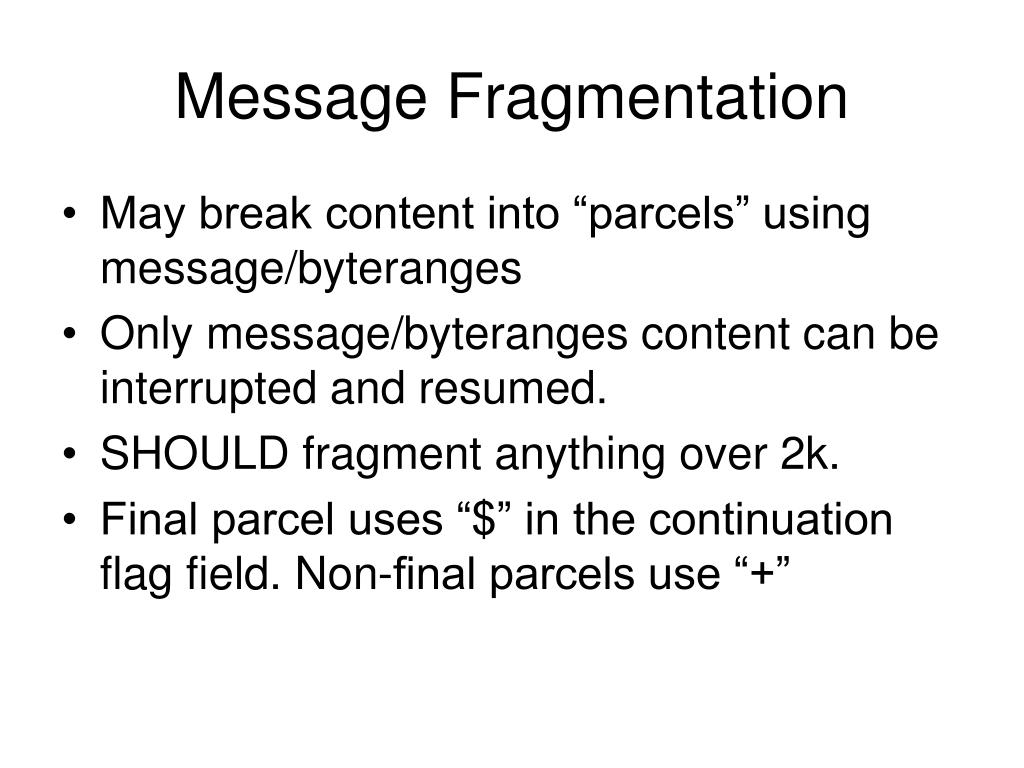 Message Fragmentation

• May break content into “parcels” using message/byteranges
• Only message/byteranges content can be interrupted and resumed.
• SHOULD fragment anything over 2k.
• Final parcel uses “\$” in the continuation flag field. Non-final parcels use “+”